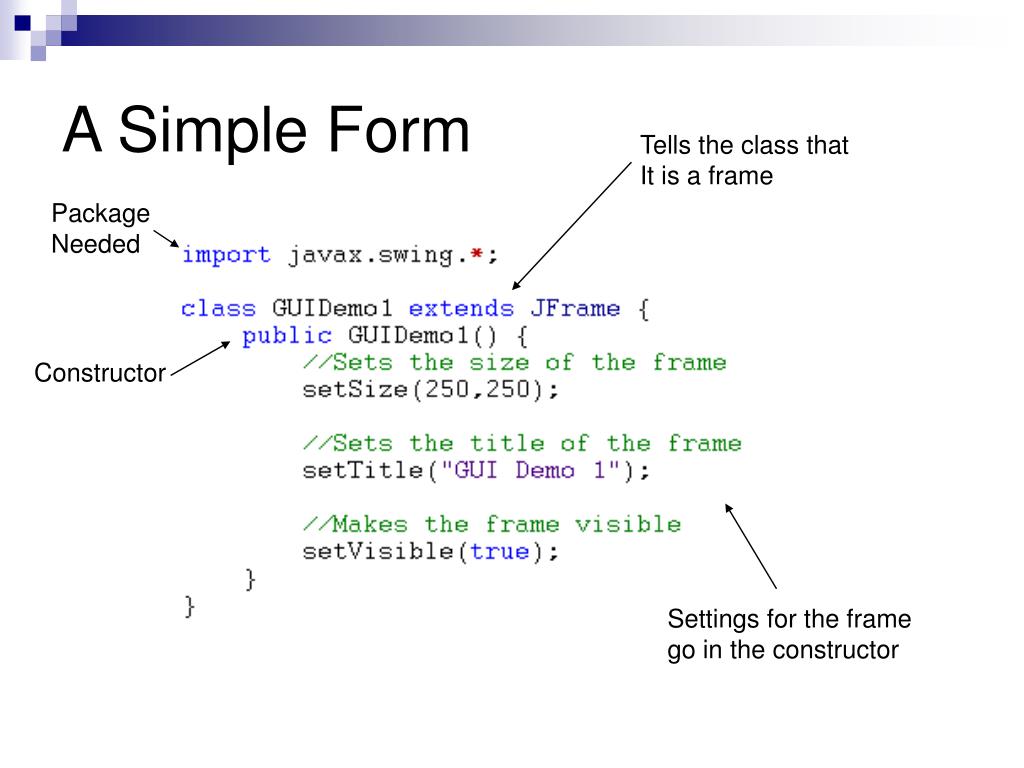 A Simple Form

Tells the class that It is a frame

Package Needed

import javax.swing.*;

class GUIDemo1 extends JFrame {
    public GUIDemo1() {
        //Sets the size of the frame
        setSize(250,250);

        //Sets the title of the frame
        setTitle("GUI Demo 1");

        //Makes the frame visible
        setVisible(true);
    }
}

Constructor

Settings for the frame go in the constructor